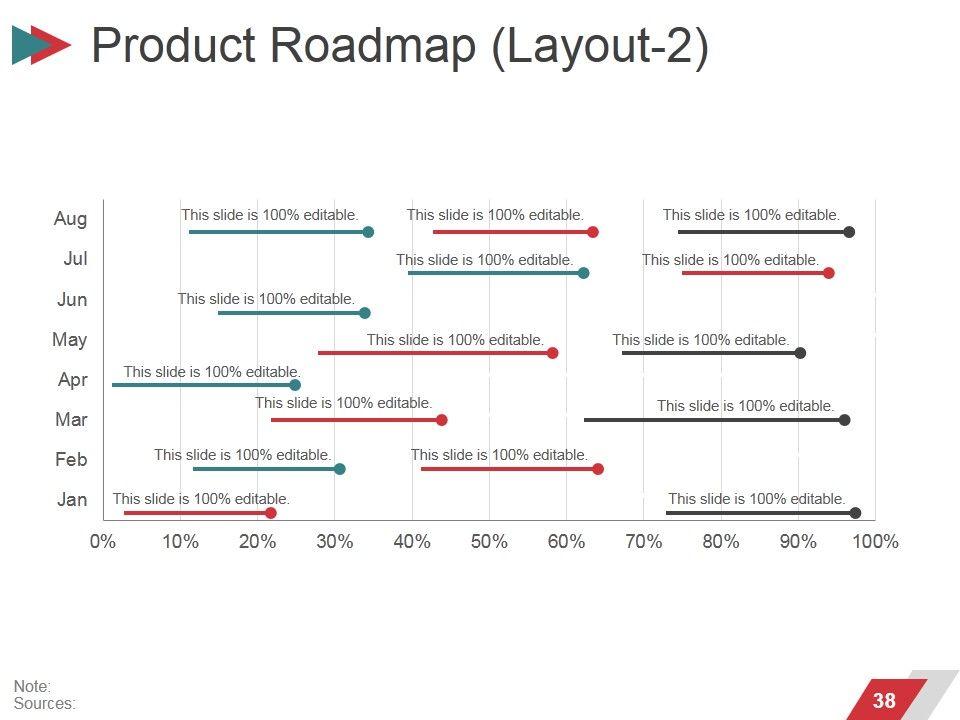 Product Roadmap (Layout-2)

Aug
This slide is 100% editable.
This slide is 100% editable.
This slide is 100% editable.

Jul
This slide is 100% editable.
This slide is 100% editable.

Jun
This slide is 100% editable.

May
This slide is 100% editable.
This slide is 100% editable.

Apr
This slide is 100% editable.

Mar
This slide is 100% editable.
This slide is 100% editable.

Feb
This slide is 100% editable.
This slide is 100% editable.

Jan
This slide is 100% editable.
This slide is 100% editable.

0% 10% 20% 30% 40% 50% 60% 70% 80% 90% 100%

Note:
Sources:

38